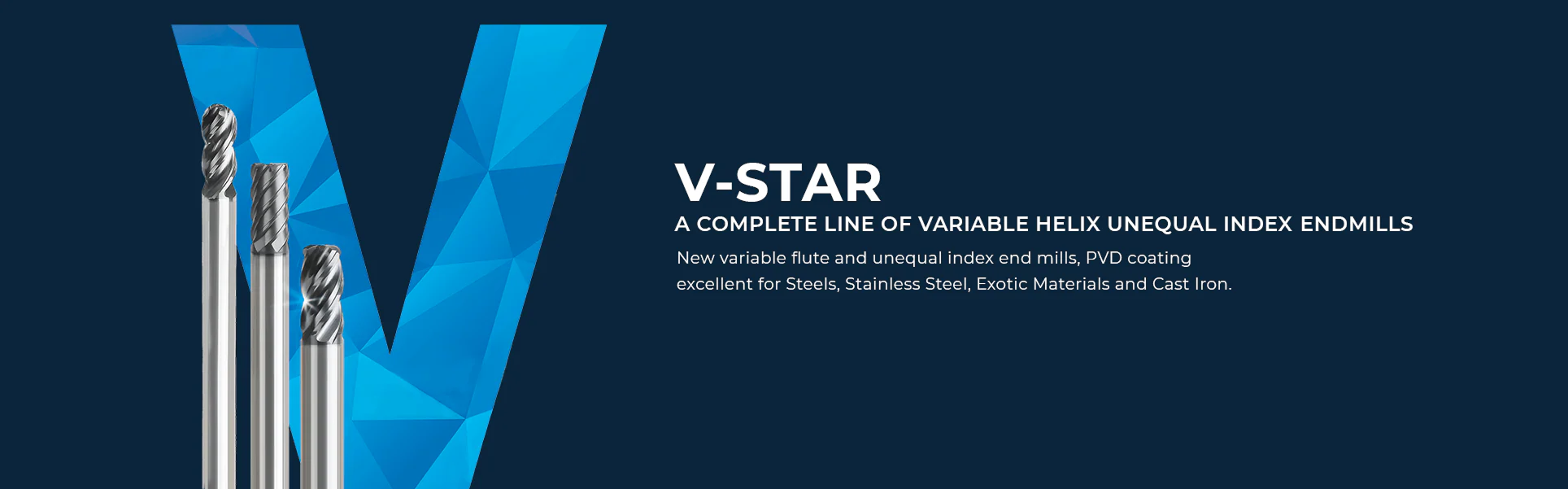 V-STAR
A COMPLETE LINE OF VARIABLE HELIX UNEQUAL INDEX ENDMILLS
New variable flute and unequal index end mills, PVD coating excellent for Steels, Stainless Steel, Exotic Materials and Cast Iron.